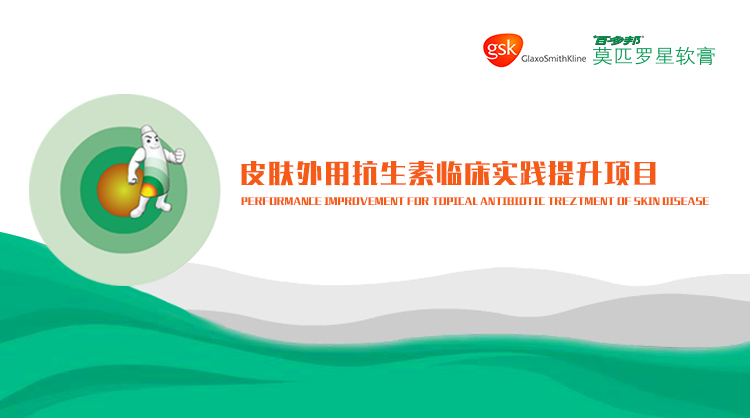 gsk GlaxoSmithKline

百多邦
莫匹罗星软膏

皮肤外用抗生素临床实践提升项目

PERFORMANCE IMPROVEMENT FOR TOPICAL ANTIBIOTIC TREZTMENT OF SKIN DISEASE